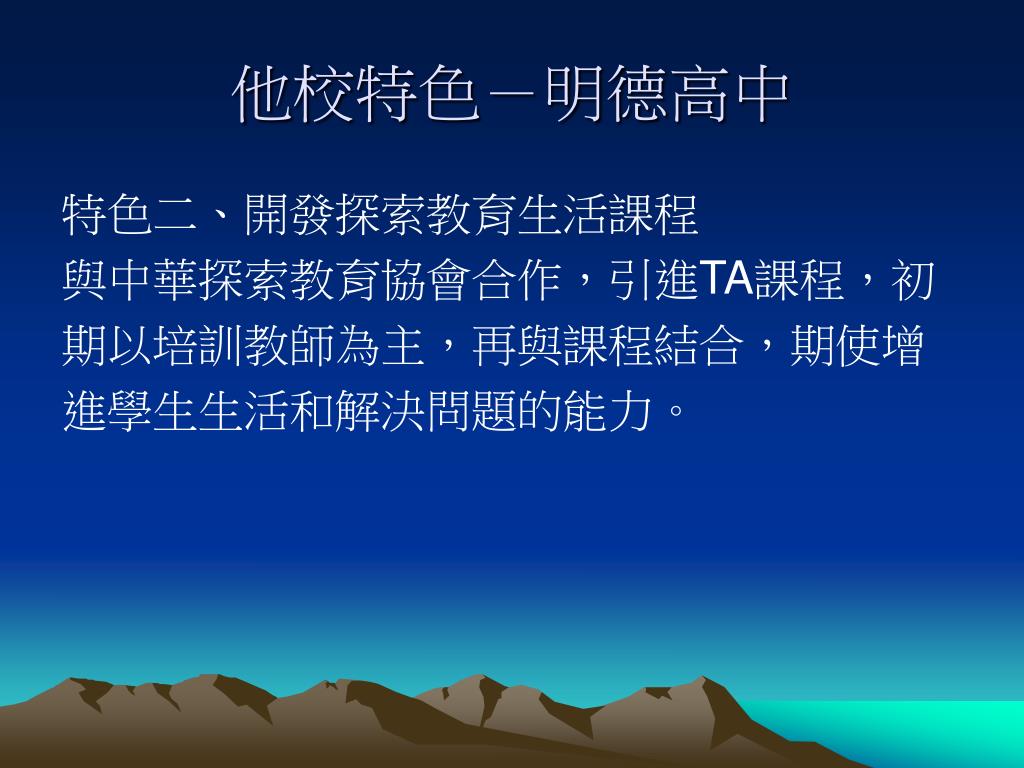 他校特色－明德高中

特色二、開發探索教育生活課程

與中華探索教育協會合作，引進TA課程，初期以培訓教師為主，再與課程結合，期使增進學生生活和解決問題的能力。